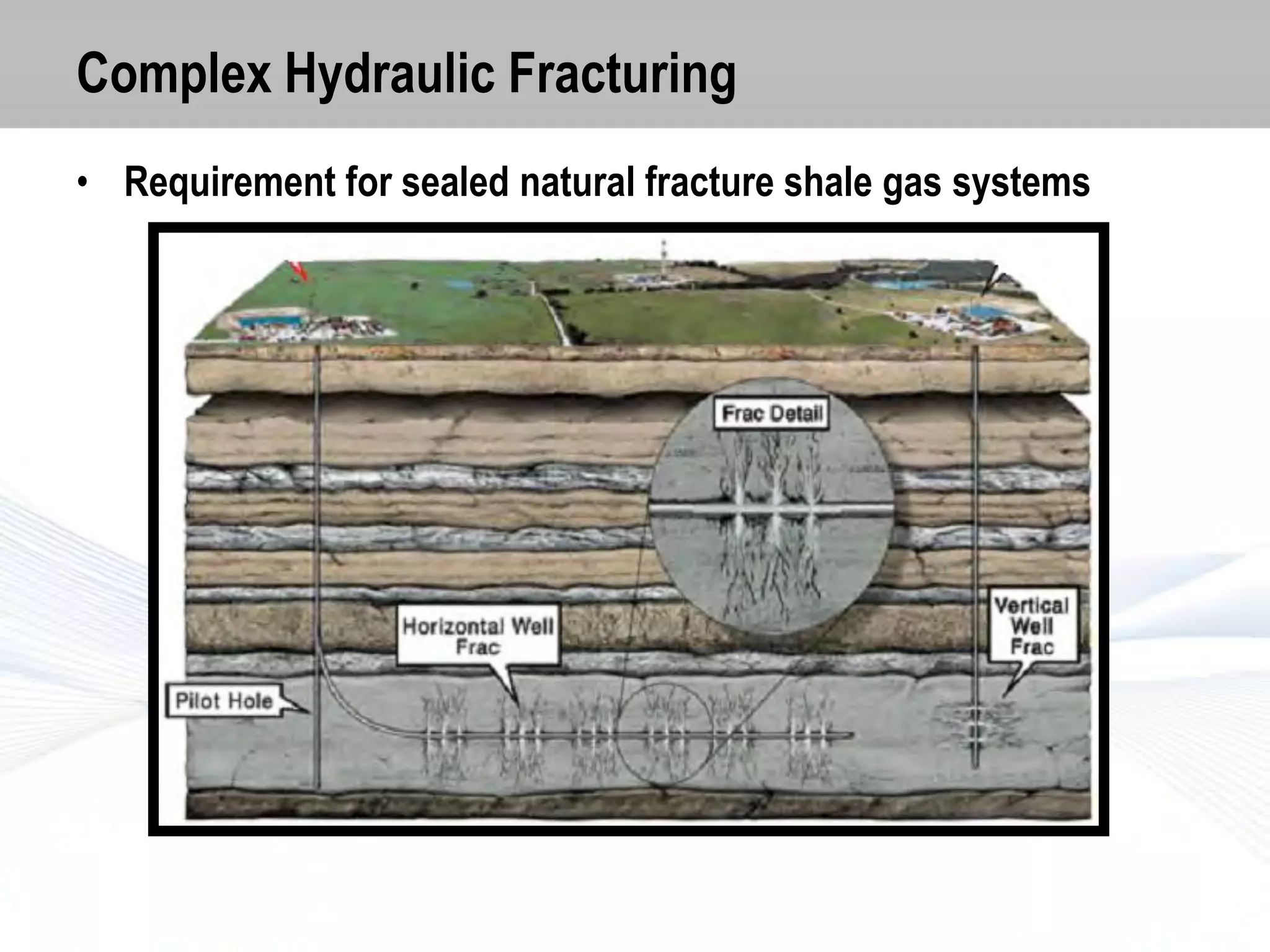 Complex Hydraulic Fracturing

• Requirement for sealed natural fracture shale gas systems

Frac Detail

Horizontal Well Frac

Vertical Well Frac

Pilot Hole